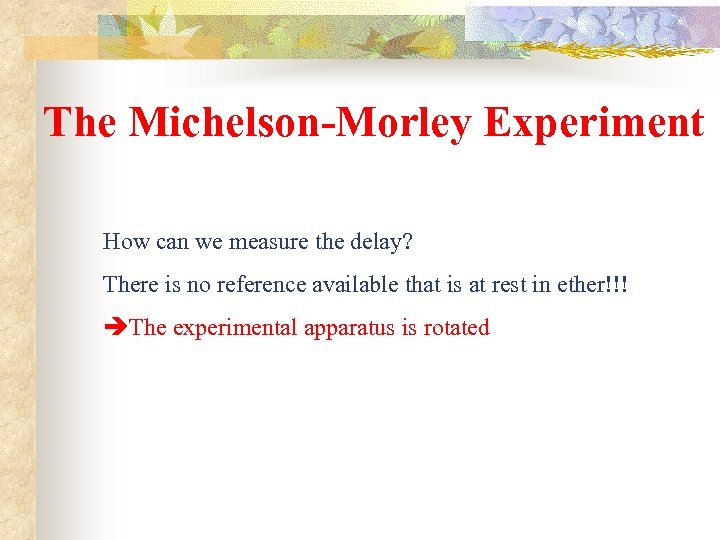 The Michelson-Morley Experiment

How can we measure the delay?

There is no reference available that is at rest in ether!!!

➔The experimental apparatus is rotated